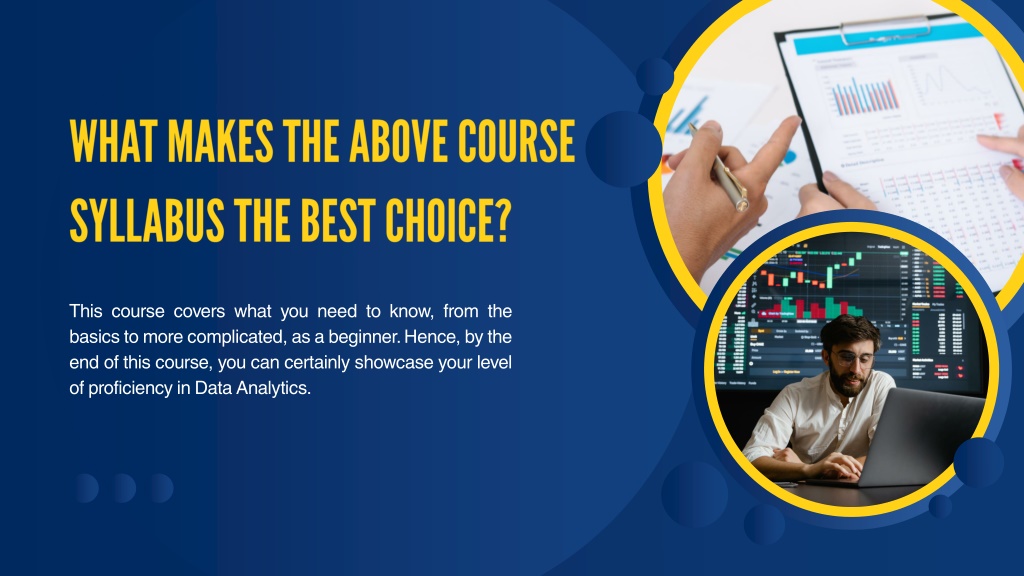 WHAT MAKES THE ABOVE COURSE SYLLABUS THE BEST CHOICE?

This course covers what you need to know, from the basics to more complicated, as a beginner. Hence, by the end of this course, you can certainly showcase your level of proficiency in Data Analytics.